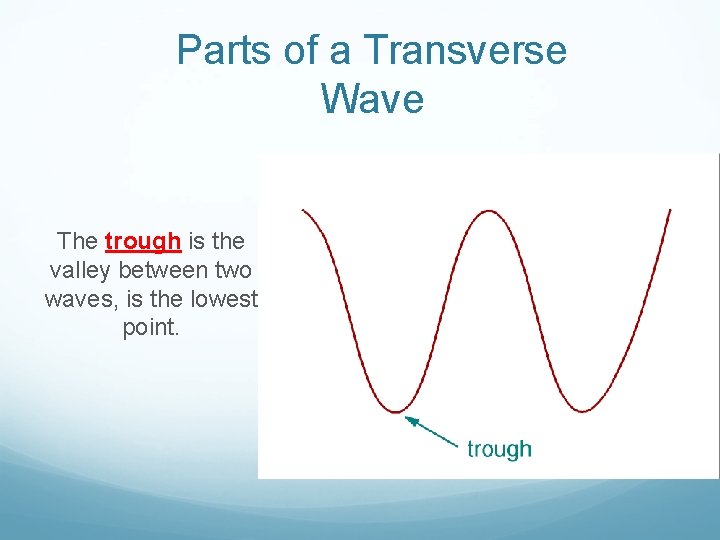 Parts of a Transverse Wave

The trough is the valley between two waves, is the lowest point.

trough